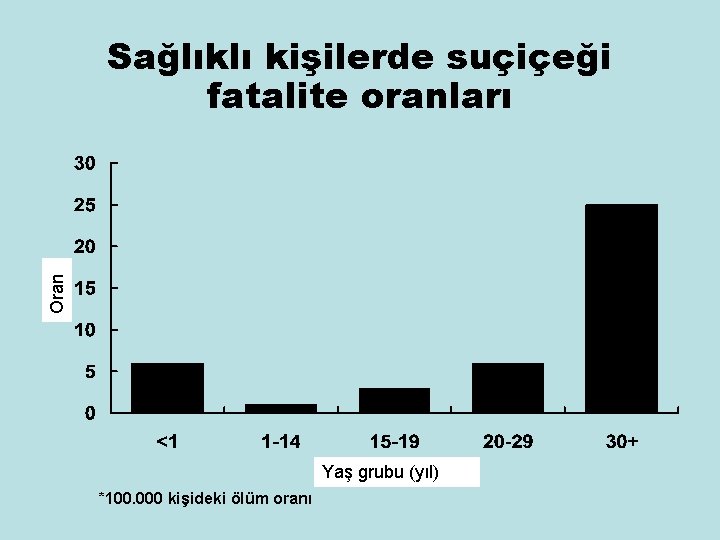 Sağlıklı kişilerde suçiçeği fatalite oranları

30
25
20
15
10
5
0

Oran

<1
1-14
15-19
20-29
30+

Yaş grubu (yıl)

*100.000 kişideki ölüm oranı